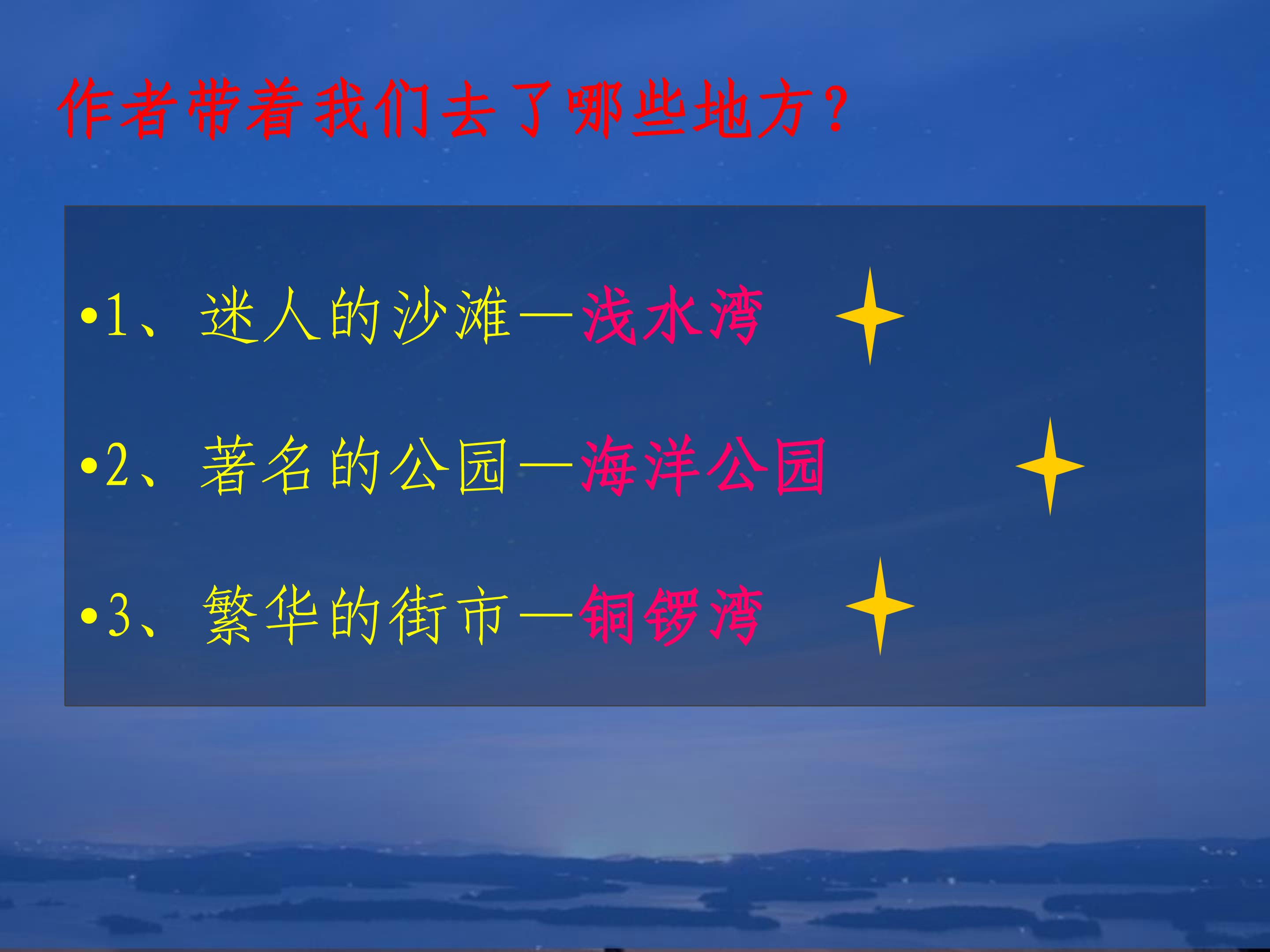 作者带着我们去了哪些地方？

•1、迷人的沙滩—浅水湾

•2、著名的公园—海洋公园

•3、繁华的街市—铜锣湾